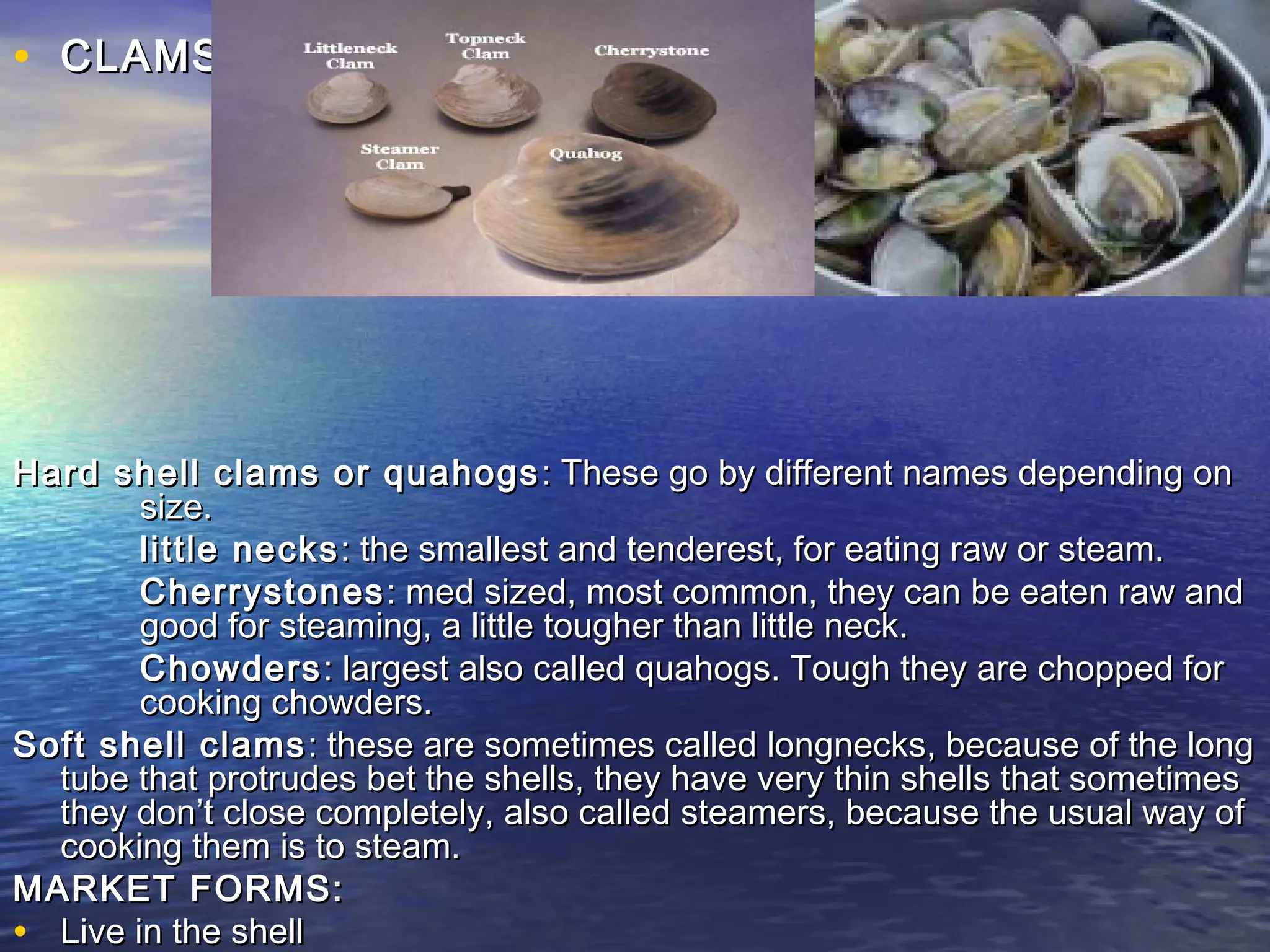 • CLAMS

Littleneck Clam

Topneck Clam

Cherrystone

Steamer Clam

Quahog

Hard shell clams or quahogs: These go by different names depending on size.

little necks: the smallest and tenderest, for eating raw or steam.

Cherrystones: med sized, most common, they can be eaten raw and good for steaming, a little tougher than little neck.

Chowders: largest also called quahogs. Tough they are chopped for cooking chowders.

Soft shell clams: these are sometimes called longnecks, because of the long tube that protrudes bet the shells, they have very thin shells that sometimes they don't close completely, also called steamers, because the usual way of cooking them is to steam.

MARKET FORMS:

• Live in the shell